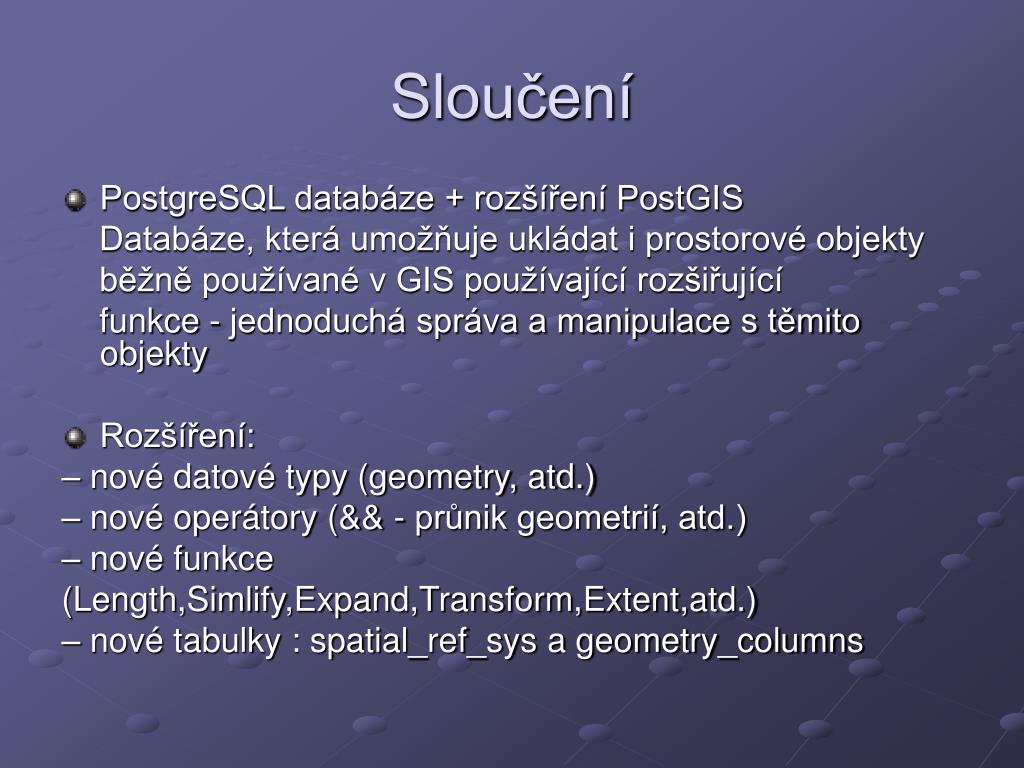 Sloučení

PostgreSQL databáze + rozšíření PostGIS
Databáze, která umožňuje ukládat i prostorové objekty běžně používané v GIS používající rozšiřující funkce - jednoduchá správa a manipulace s těmito objekty

Rozšíření:
– nové datové typy (geometry, atd.)
– nové operátory (&& - průnik geometrií, atd.)
– nové funkce (Length,Simlify,Expand,Transform,Extent,atd.)
– nové tabulky : spatial_ref_sys a geometry_columns